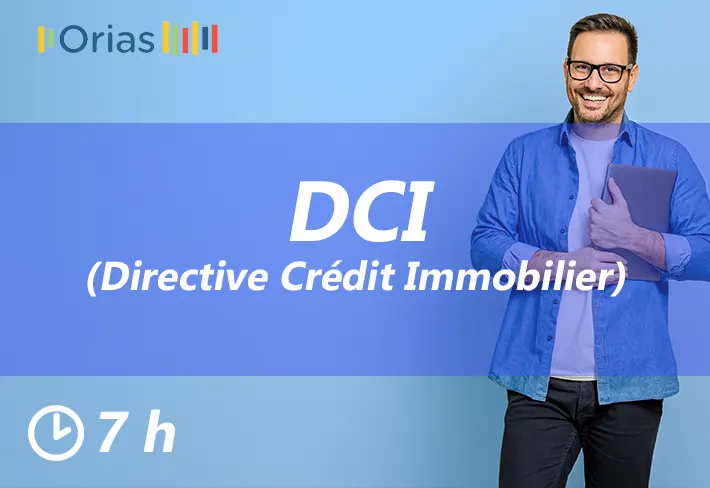 Orias

DCI
(Directive Crédit Immobilier)

7 h